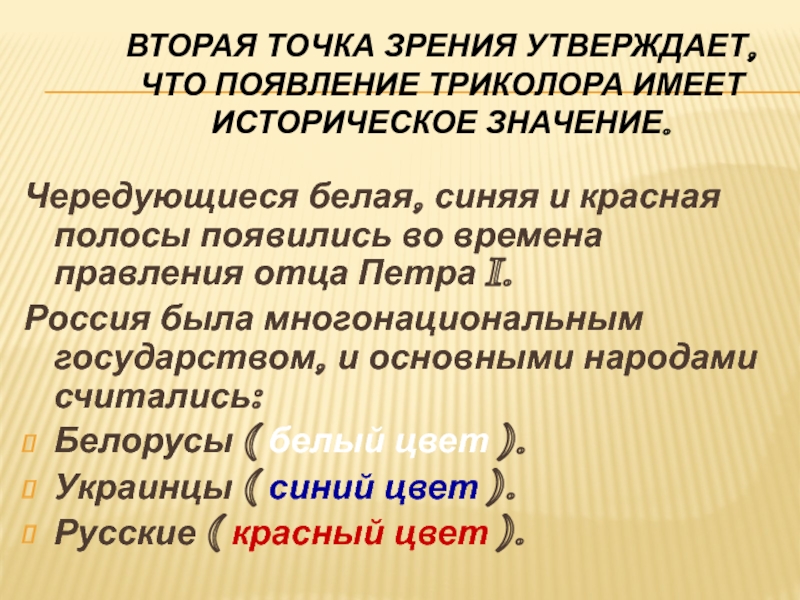 ВТОРАЯ ТОЧКА ЗРЕНИЯ УТВЕРЖДАЕТ, ЧТО ПОЯВЛЕНИЕ ТРИКОЛОРА ИМЕЕТ ИСТОРИЧЕСКОЕ ЗНАЧЕНИЕ.

Чередующиеся белая, синяя и красная полосы появились во времена правления отца Петра I.

Россия была многонациональным государством, и основными народами считались:

Белорусы ( белый цвет ).

Украинцы ( синий цвет ).

Русские ( красный цвет ).